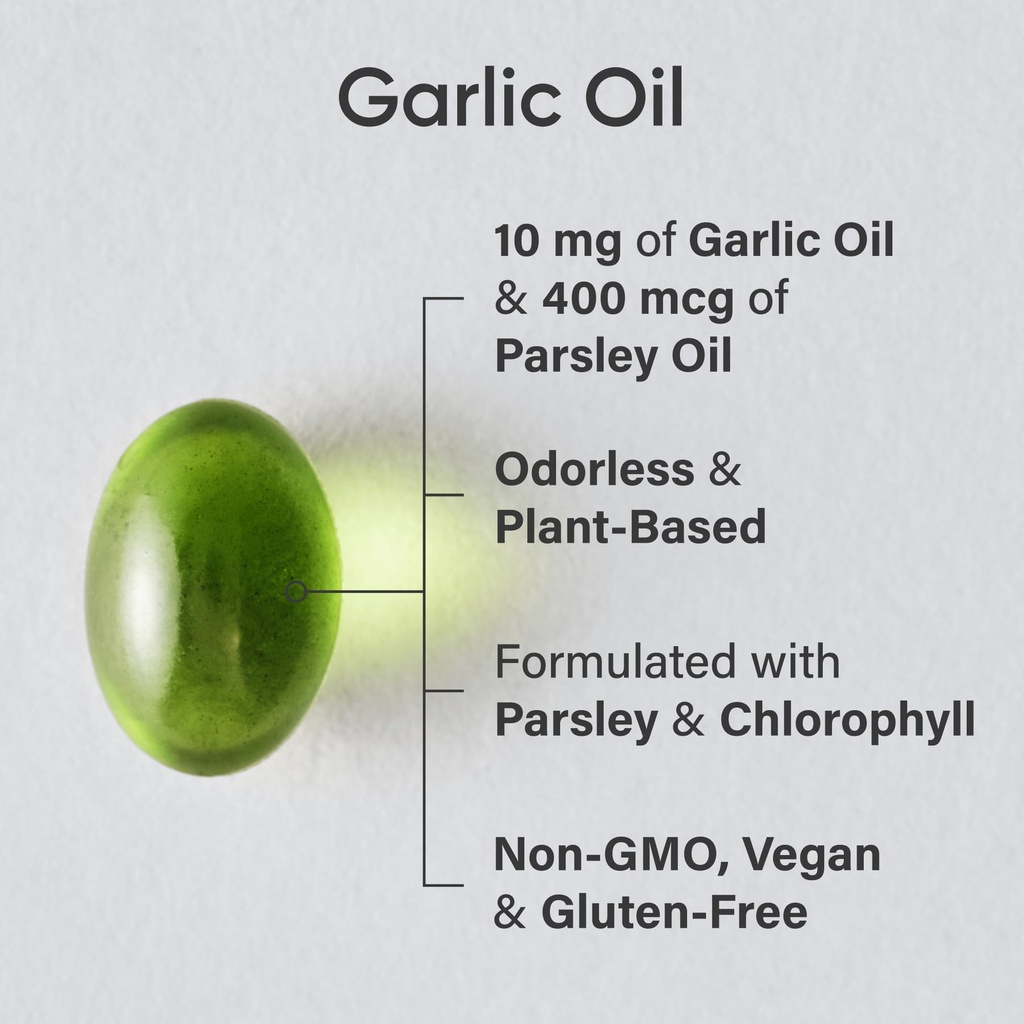 Garlic Oil

10 mg of Garlic Oil & 400 mcg of Parsley Oil

Odorless & Plant-Based

Formulated with Parsley & Chlorophyll

Non-GMO, Vegan & Gluten-Free